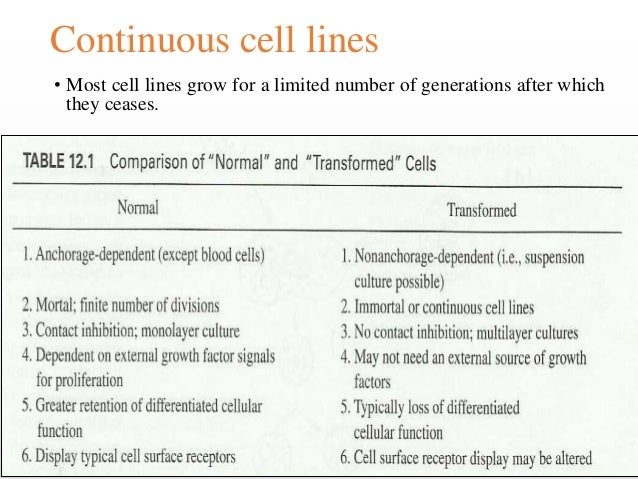 Continuous cell lines

• Most cell lines grow for a limited number of generations after which they ceases.

TABLE 12.1 Comparison of "Normal" and "Transformed" Cells

| Normal | Transformed |
|---|---|
| 1. Anchorage-dependent (except blood cells) | 1. Nonanchorage-dependent (i.e., suspension culture possible) |
| 2. Mortal; finite number of divisions | 2. Immortal or continuous cell lines |
| 3. Contact inhibition; monolayer culture | 3. No contact inhibition; multilayer cultures |
| 4. Dependent on external growth factor signals for proliferation | 4. May not need an external source of growth factors |
| 5. Greater retention of differentiated cellular function | 5. Typically loss of differentiated cellular function |
| 6. Display typical cell surface receptors | 6. Cell surface receptor display may be altered |